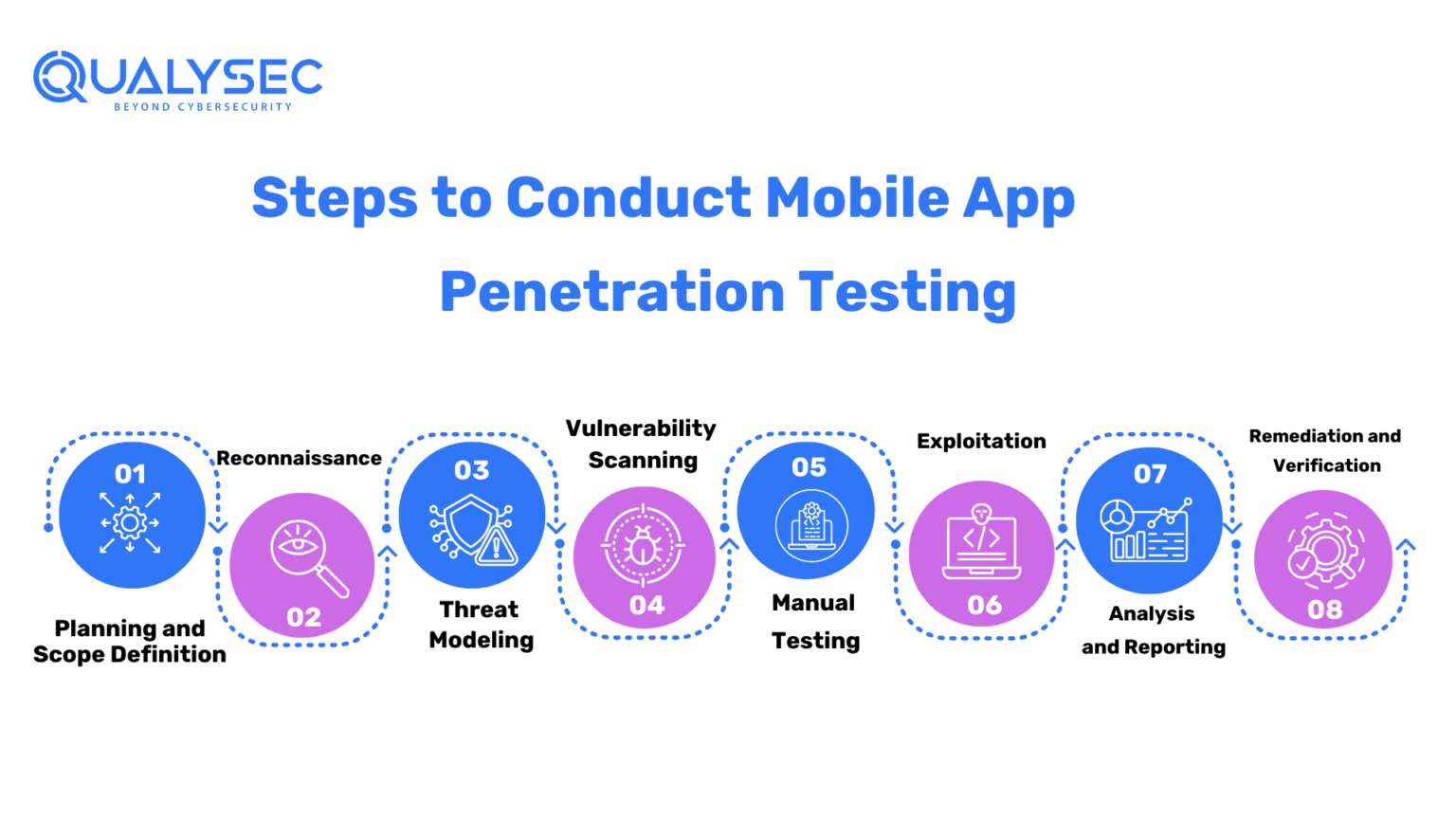 QUALYSEC
BEYOND CYBERSECURITY

Steps to Conduct Mobile App Penetration Testing

01
Planning and Scope Definition

Reconnaissance
02

03
Threat Modeling

Vulnerability Scanning
04

05
Manual Testing

Exploitation
06

07
Analysis and Reporting

Remediation and Verification
08